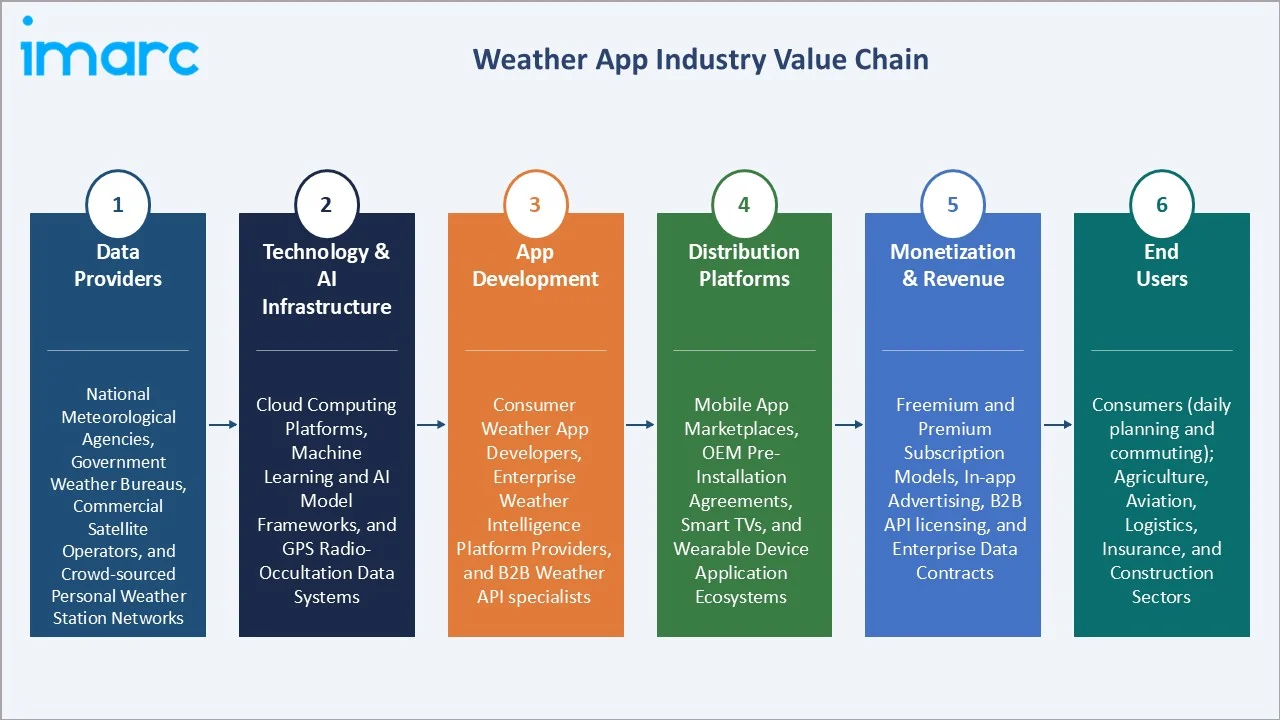 imarc

Weather App Industry Value Chain

1
Data Providers

National Meteorological Agencies, Government Weather Bureaus, Commercial Satellite Operators, and Crowd-sourced Personal Weather Station Networks

2
Technology & AI Infrastructure

Cloud Computing Platforms, Machine Learning and AI Model Frameworks, and GPS Radio-Occultation Data Systems

3
App Development

Consumer Weather App Developers, Enterprise Weather Intelligence Platform Providers, and B2B Weather API specialists

4
Distribution Platforms

Mobile App Marketplaces, OEM Pre-Installation Agreements, Smart TVs, and Wearable Device Application Ecosystems

5
Monetization & Revenue

Freemium and Premium Subscription Models, In-app Advertising, B2B API licensing, and Enterprise Data Contracts

6
End Users

Consumers (daily planning and commuting); Agriculture, Aviation, Logistics, Insurance, and Construction Sectors